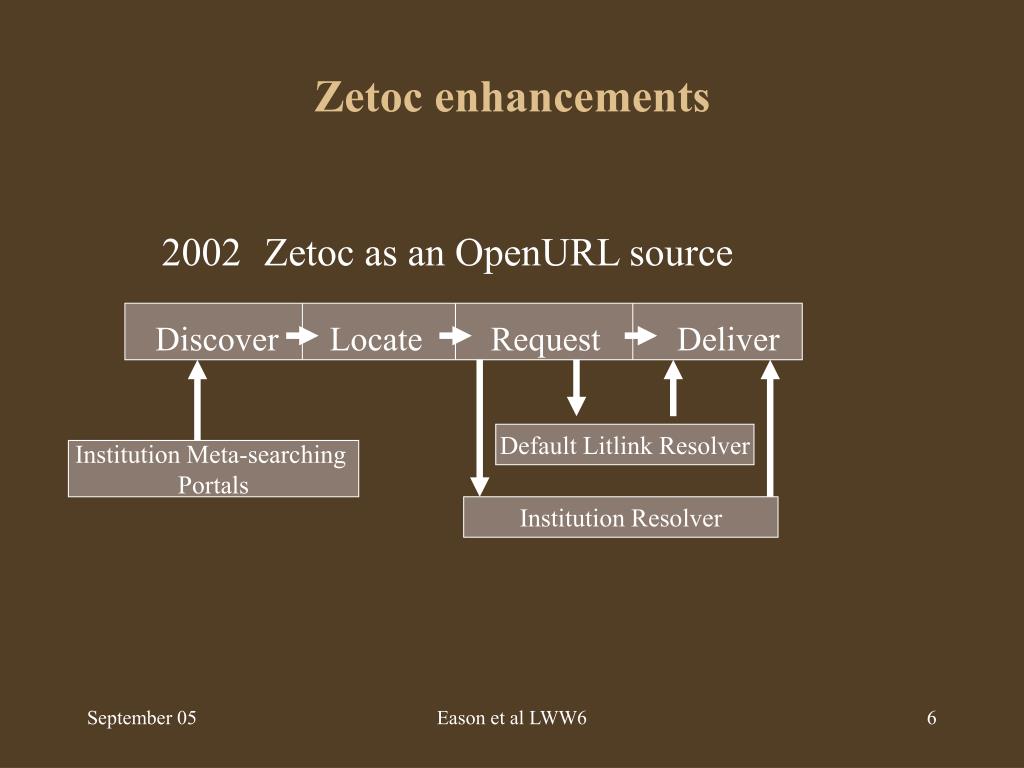 Zetoc enhancements

2002 Zetoc as an OpenURL source

Discover Locate Request Deliver

Institution Meta-searching Portals

Default Litlink Resolver

Institution Resolver

September 05

Eason et al LWW6

6